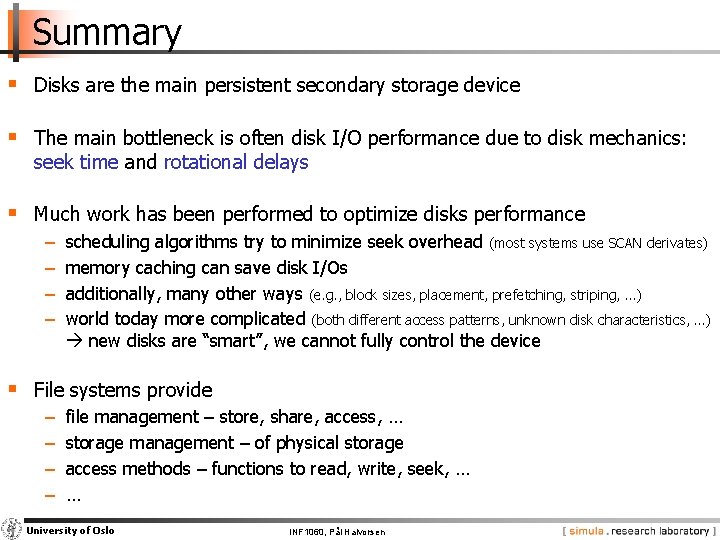 Summary

▪ Disks are the main persistent secondary storage device

▪ The main bottleneck is often disk I/O performance due to disk mechanics: seek time and rotational delays

▪ Much work has been performed to optimize disks performance
– scheduling algorithms try to minimize seek overhead (most systems use SCAN derivates)
– memory caching can save disk I/Os
– additionally, many other ways (e.g., block sizes, placement, prefetching, striping, …)
– world today more complicated (both different access patterns, unknown disk characteristics, …) → new disks are "smart", we cannot fully control the device

▪ File systems provide
– file management – store, share, access, …
– storage management – of physical storage
– access methods – functions to read, write, seek, …
– …

University of Oslo    INF1060, Pål Halvorsen    [ simula . research laboratory ]